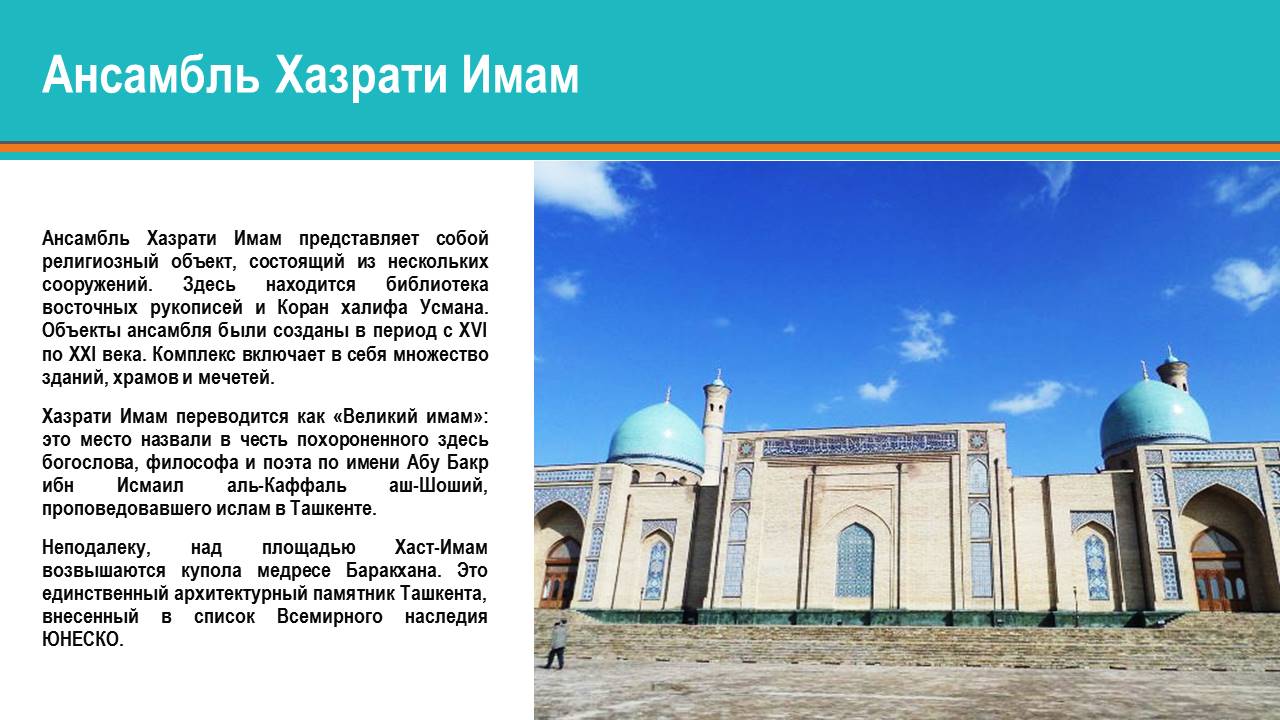 Ансамбль Хазрати Имам

Ансамбль Хазрати Имам представляет собой религиозный объект, состоящий из нескольких сооружений. Здесь находится библиотека восточных рукописей и Коран халифа Усмана. Объекты ансамбля были созданы в период с XVI по XXI века. Комплекс включает в себя множество зданий, храмов и мечетей.

Хазрати Имам переводится как «Великий имам»: это место назвали в честь похороненного здесь богослова, философа и поэта по имени Абу Бакр ибн Исмаил аль-Каффаль аш-Шоший, проповедовавшего ислам в Ташкенте.

Неподалеку, над площадью Хаст-Имам возвышаются купола медресе Баракхана. Это единственный архитектурный памятник Ташкента, внесенный в список Всемирного наследия ЮНЕСКО.